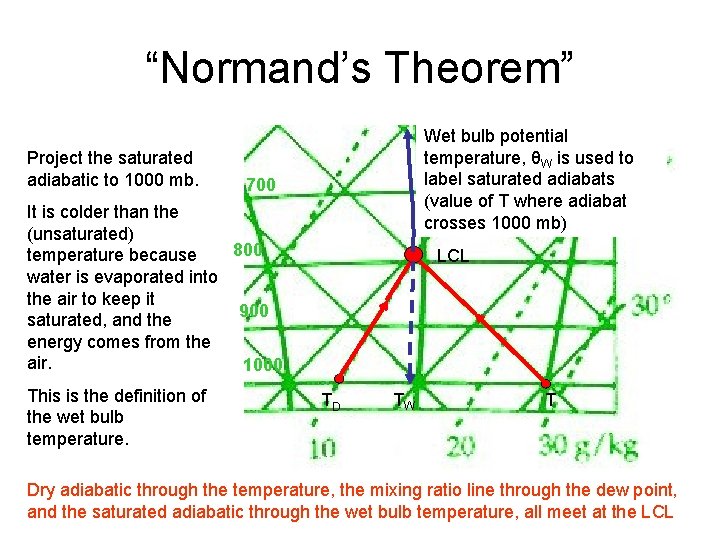 "Normand's Theorem"

Project the saturated adiabatic to 1000 mb.

It is colder than the (unsaturated) temperature because water is evaporated into the air to keep it saturated, and the energy comes from the air.

This is the definition of the wet bulb temperature.

Wet bulb potential temperature, $\theta_W$ is used to label saturated adiabats (value of T where adiabat crosses 1000 mb)

700

800

900

1000

LCL

30°

$T_D$

$T_W$

T

10

20

30 g/kg

Dry adiabatic through the temperature, the mixing ratio line through the dew point, and the saturated adiabatic through the wet bulb temperature, all meet at the LCL